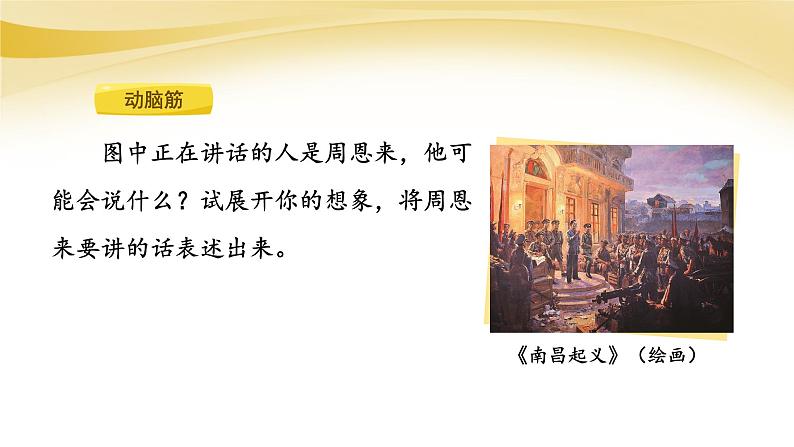 动脑筋

图中正在讲话的人是周恩来，他可能会说什么？试展开你的想象，将周恩来要讲的话表述出来。

《南昌起义》（绘画）